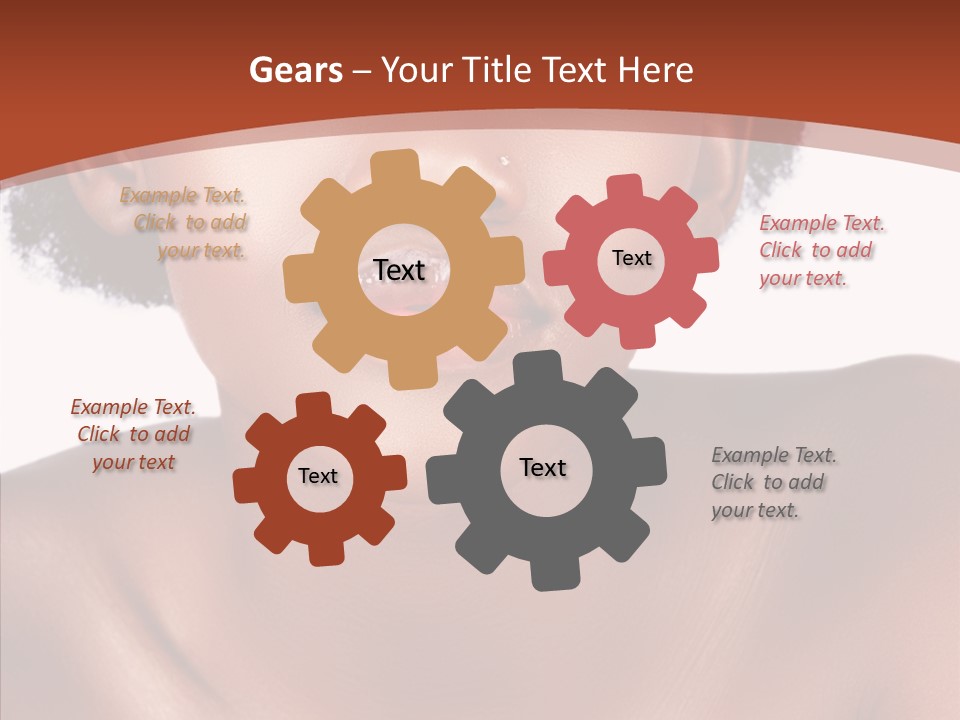 Gears – Your Title Text Here

Example Text. Click to add your text.

Text

Text

Example Text. Click to add your text.

Example Text. Click to add your text

Text

Text

Example Text. Click to add your text.